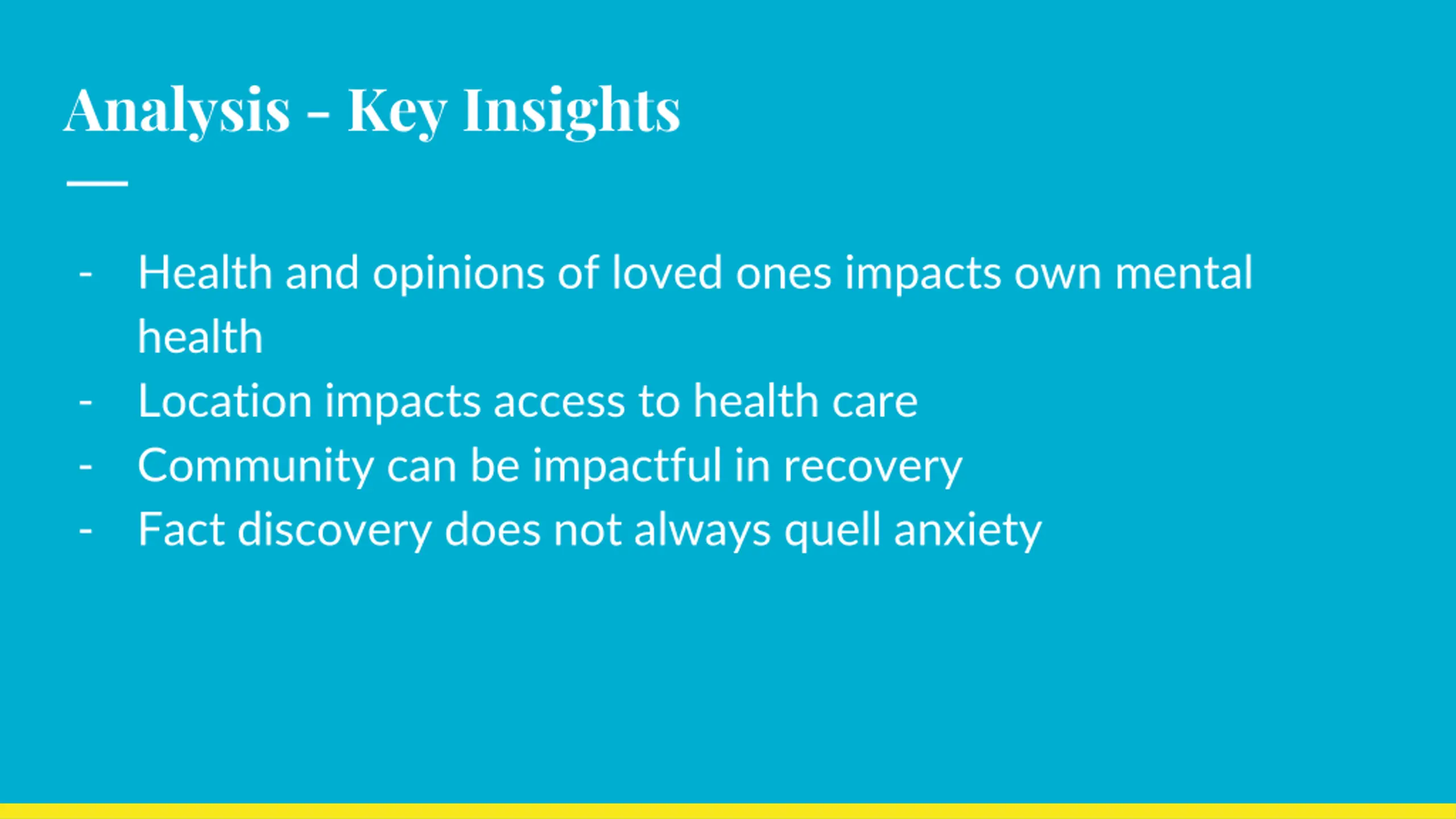 Analysis - Key Insights

- Health and opinions of loved ones impacts own mental health
- Location impacts access to health care
- Community can be impactful in recovery
- Fact discovery does not always quell anxiety